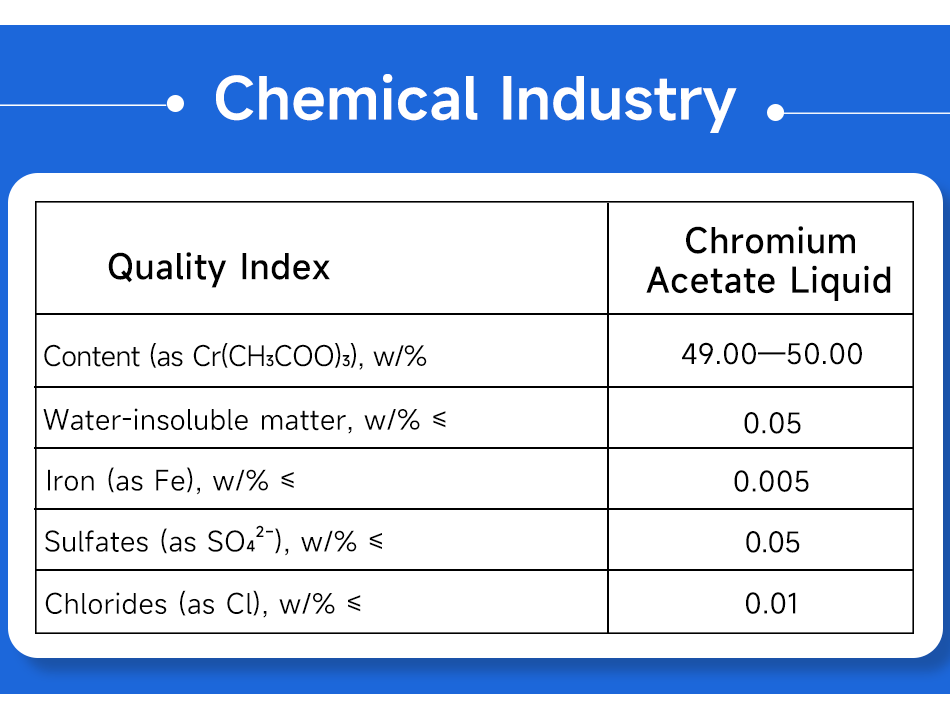 Chemical Industry

| Quality Index | Chromium Acetate Liquid |
|---|---|
| Content (as $Cr(CH_3COO)_3$), w/% | 49.00—50.00 |
| Water-insoluble matter, w/% ≤ | 0.05 |
| Iron (as Fe), w/% ≤ | 0.005 |
| Sulfates (as $SO_4^{2-}$), w/% ≤ | 0.05 |
| Chlorides (as Cl), w/% ≤ | 0.01 |